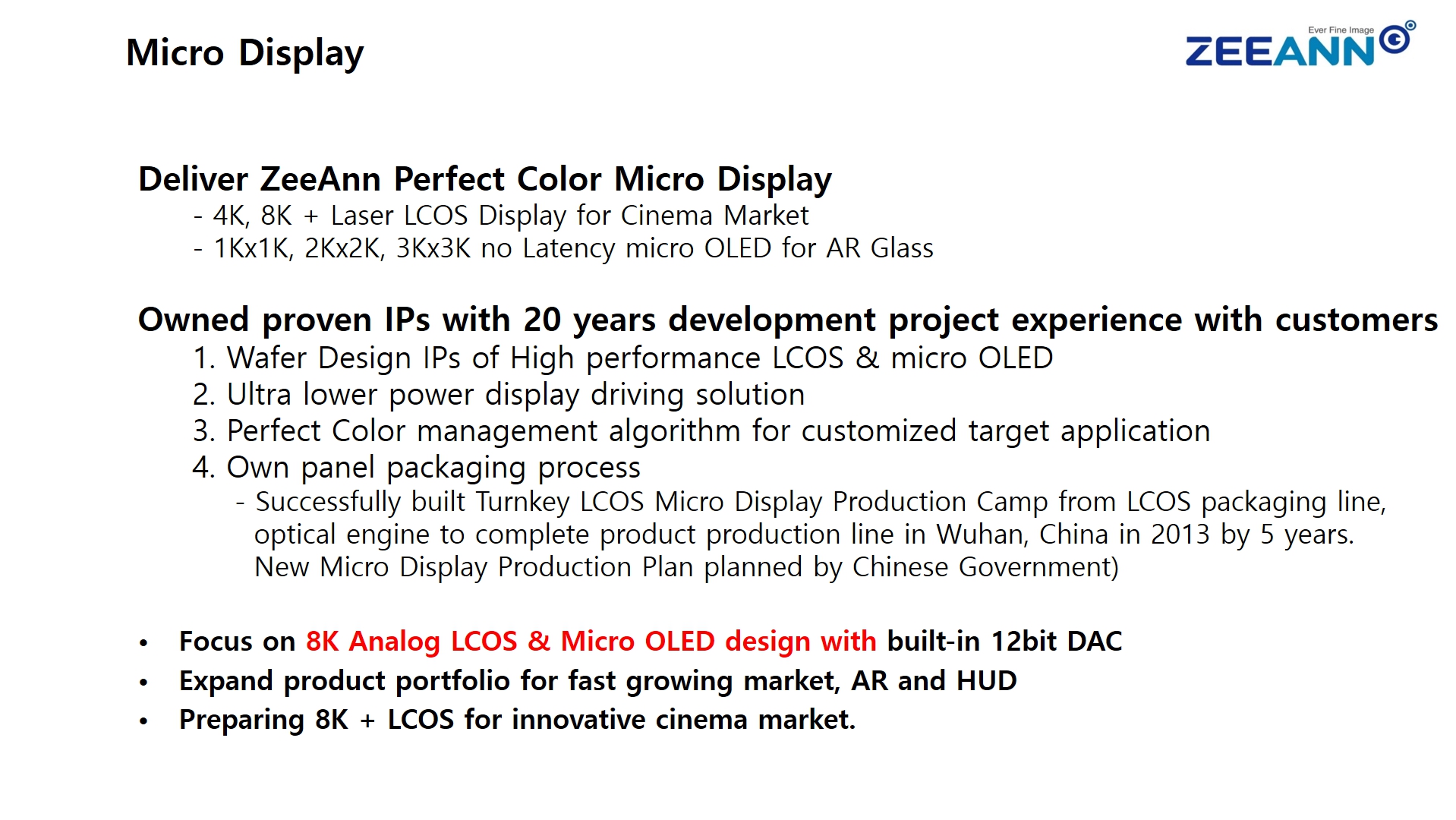 Micro Display

Ever Fine Image
ZEEANN

Deliver ZeeAnn Perfect Color Micro Display
- 4K, 8K + Laser LCOS Display for Cinema Market
- 1Kx1K, 2Kx2K, 3Kx3K no Latency micro OLED for AR Glass

Owned proven IPs with 20 years development project experience with customers
1. Wafer Design IPs of High performance LCOS & micro OLED
2. Ultra lower power display driving solution
3. Perfect Color management algorithm for customized target application
4. Own panel packaging process
- Successfully built Turnkey LCOS Micro Display Production Camp from LCOS packaging line, optical engine to complete product production line in Wuhan, China in 2013 by 5 years. New Micro Display Production Plan planned by Chinese Government)

• Focus on 8K Analog LCOS & Micro OLED design with built-in 12bit DAC
• Expand product portfolio for fast growing market, AR and HUD
• Preparing 8K + LCOS for innovative cinema market.